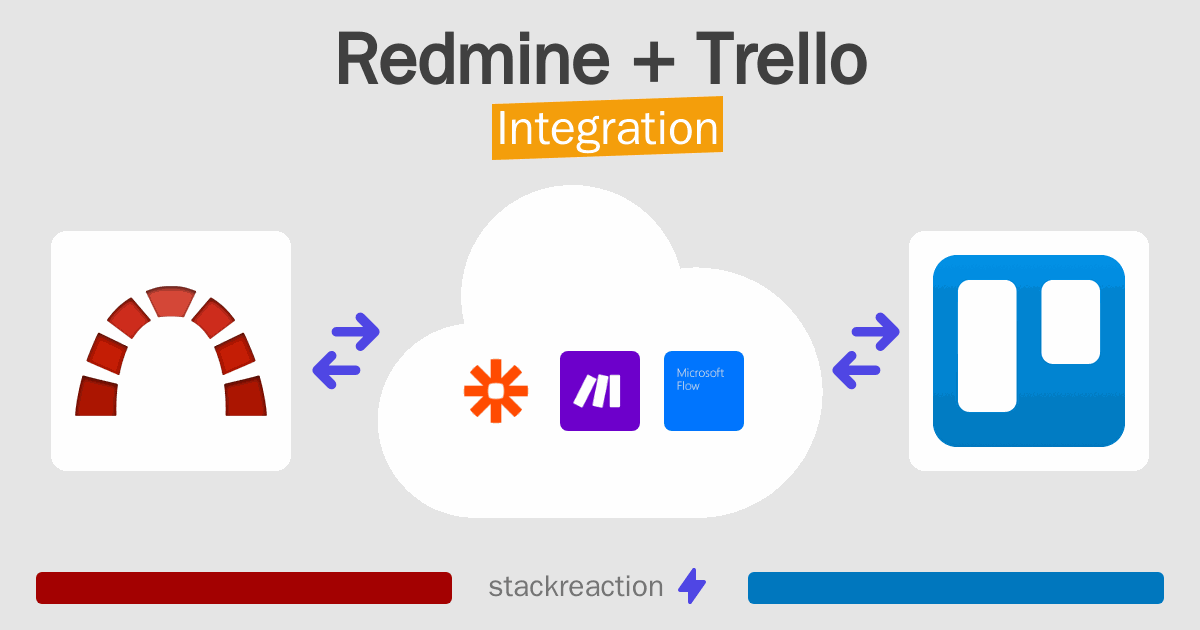 Redmine + Trello
Integration

Microsoft Flow

stackreaction